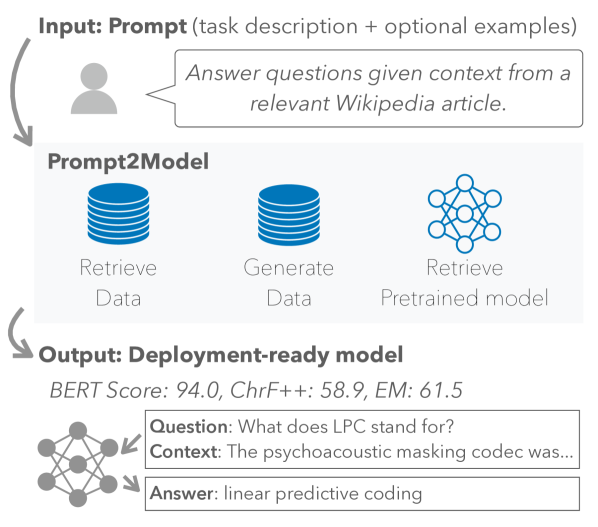 Input: Prompt (task description + optional examples)

Answer questions given context from a relevant Wikipedia article.

Prompt2Model

Retrieve Data

Generate Data

Retrieve Pretrained model

Output: Deployment-ready model

BERT Score: 94.0, ChrF++: 58.9, EM: 61.5

Question: What does LPC stand for?
Context: The psychoacoustic masking codec was...

Answer: linear predictive coding